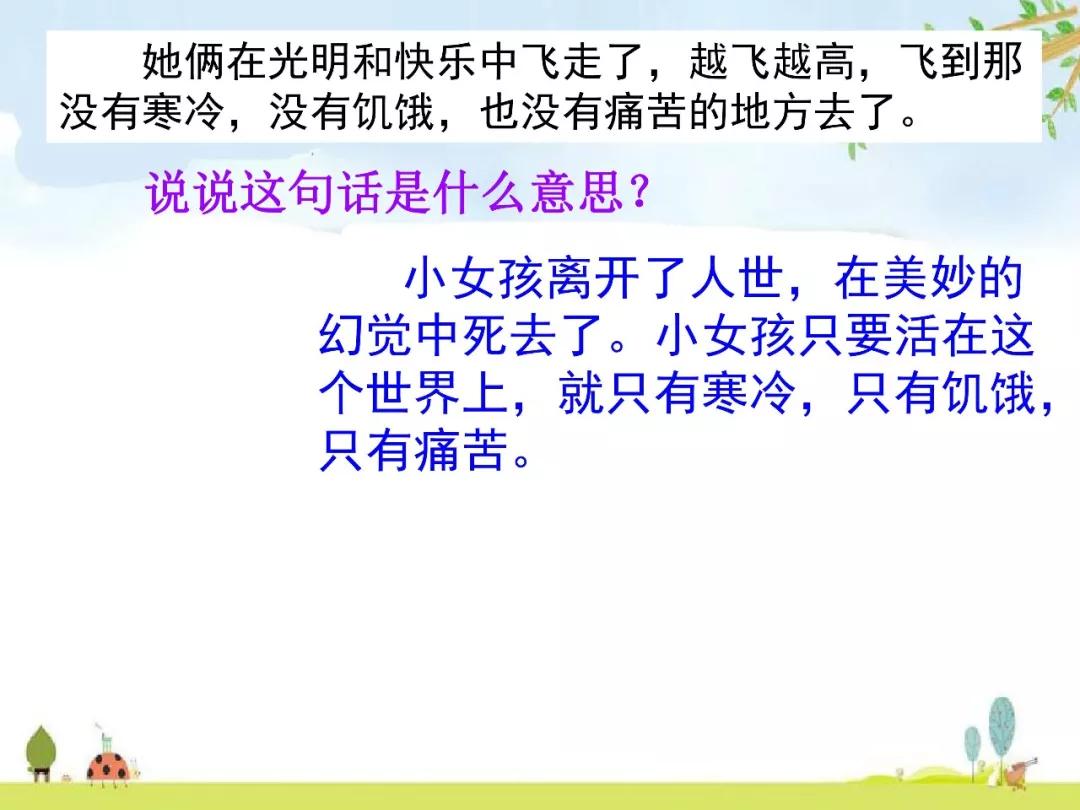 她俩在光明和快乐中飞走了，越飞越高，飞到那没有寒冷，没有饥饿，也没有痛苦的地方去了。

说说这句话是什么意思？

小女孩离开了人世，在美妙的幻觉中死去了。小女孩只要活在这个世界上，就只有寒冷，只有饥饿，只有痛苦。